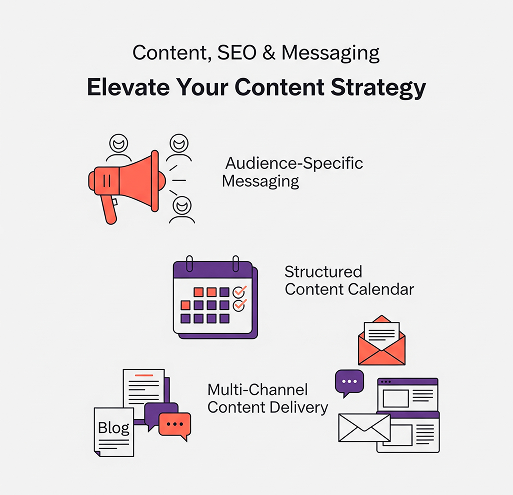 Content, SEO & Messaging

Elevate Your Content Strategy

Audience-Specific Messaging

Structured Content Calendar

Multi-Channel Content Delivery

Blog